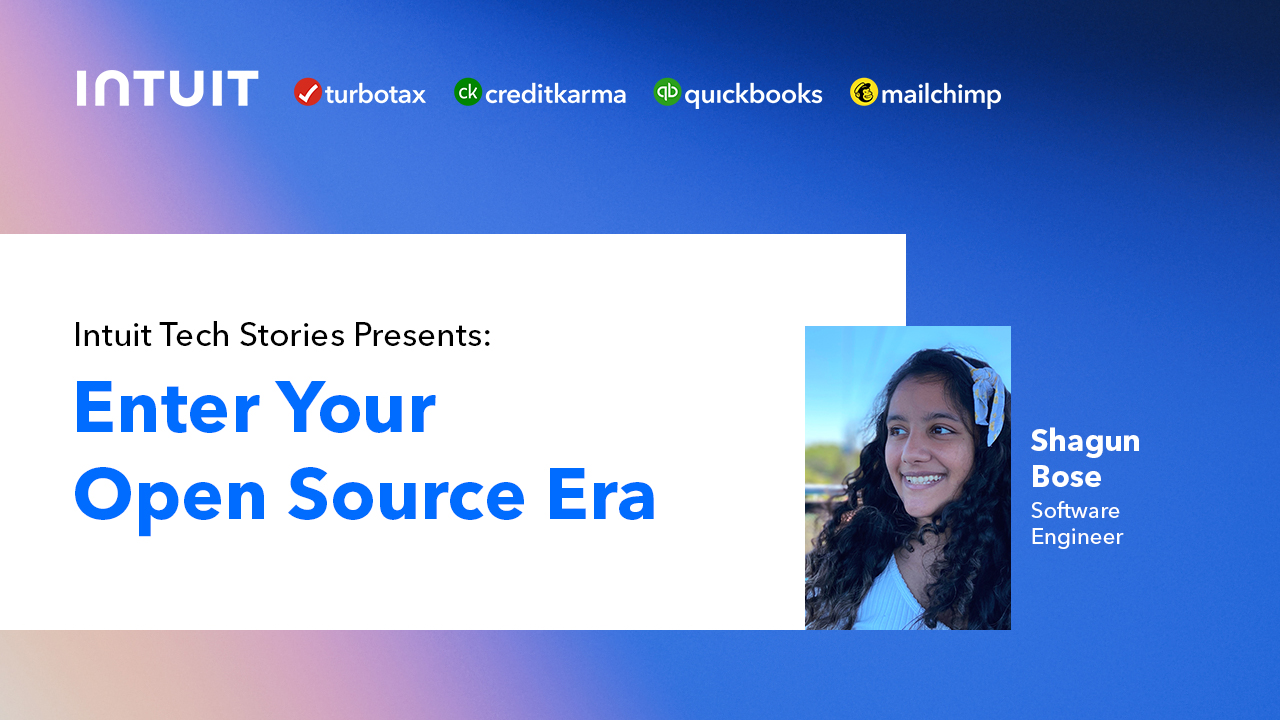 INTUIT turbotax ck creditkarma qb quickbooks mailchimp

Intuit Tech Stories Presents:

Enter Your Open Source Era

Shagun Bose
Software Engineer